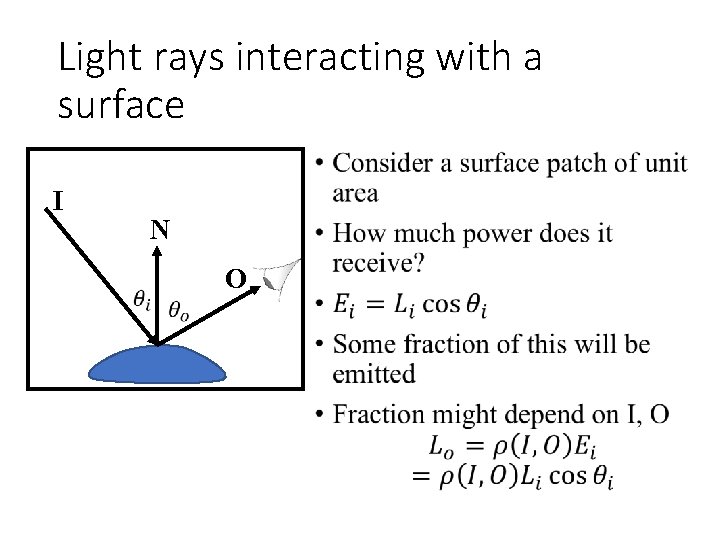 Light rays interacting with a surface

I

N

O

$\theta_i$

$\theta_o$

• Consider a surface patch of unit area

• How much power does it receive?

• $E_i = L_i \cos\theta_i$

• Some fraction of this will be emitted

• Fraction might depend on I, O

$L_o = \rho(I, O)E_i$
$= \rho(I, O)L_i \cos\theta_i$